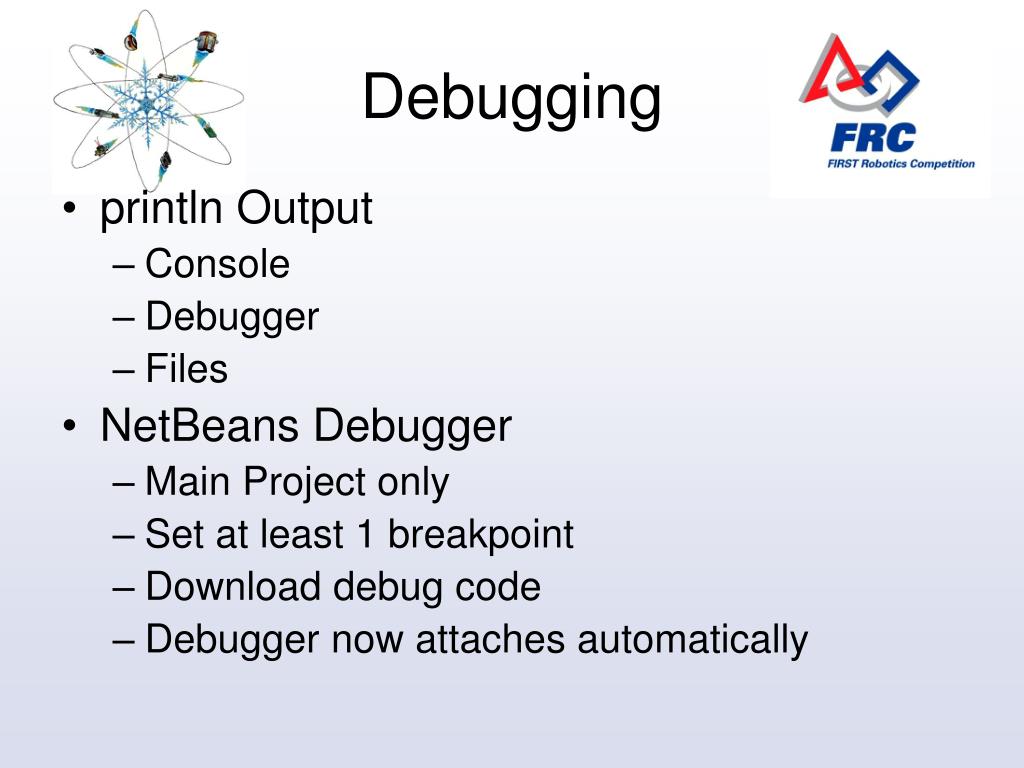 Debugging

FRC
FIRST Robotics Competition

• println Output
– Console
– Debugger
– Files
• NetBeans Debugger
– Main Project only
– Set at least 1 breakpoint
– Download debug code
– Debugger now attaches automatically